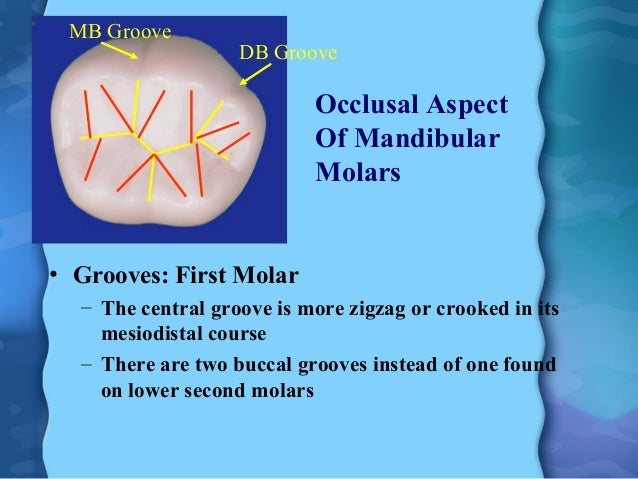 MB Groove

DB Groove

Occlusal Aspect Of Mandibular Molars

• Grooves: First Molar

– The central groove is more zigzag or crooked in its mesiodistal course

– There are two buccal grooves instead of one found on lower second molars